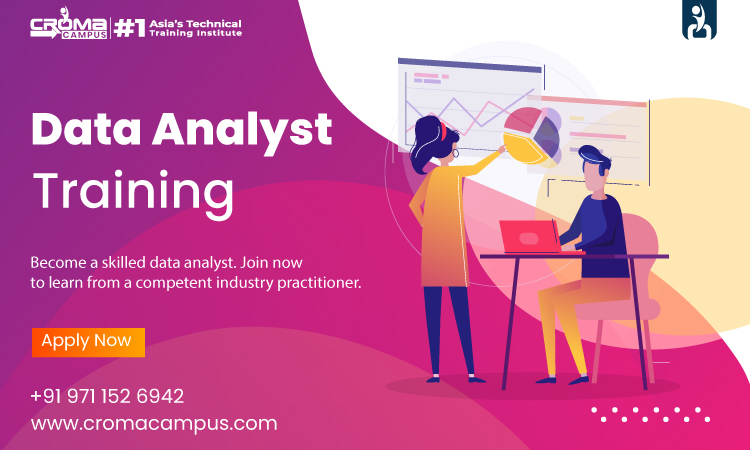 CROMA CAMPUS #1 Asia's Technical Training Institute

Data Analyst Training

Become a skilled data analyst. Join now to learn from a competent industry practitioner.

Apply Now

+91 971 152 6942
www.cromacampus.com